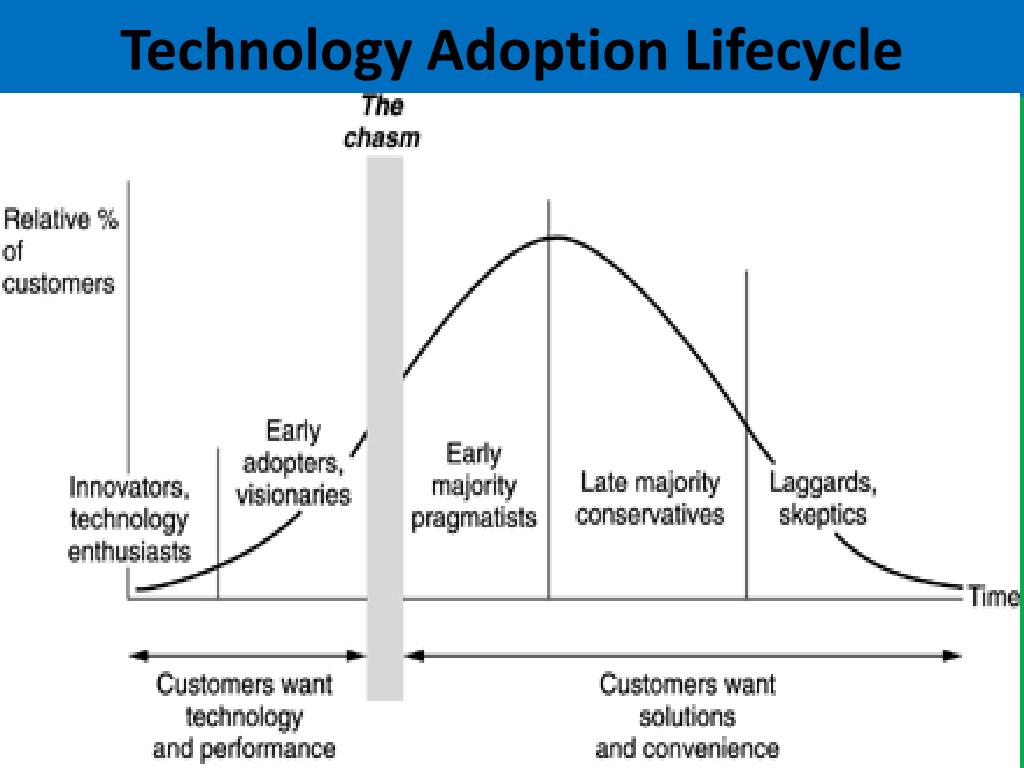 Technology Adoption Lifecycle

The chasm

Relative % of customers

Innovators, technology enthusiasts

Early adopters, visionaries

Early majority pragmatists

Late majority conservatives

Laggards, skeptics

Time

Customers want technology and performance

Customers want solutions and convenience